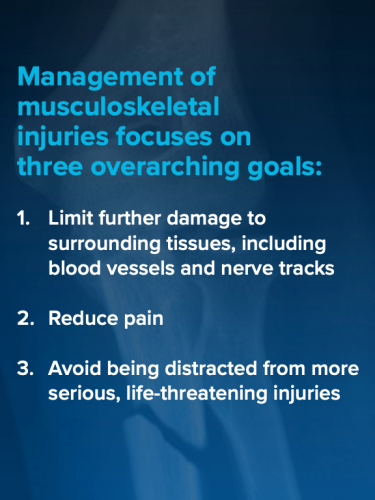 Management of musculoskeletal injuries focuses on three overarching goals:

1. Limit further damage to surrounding tissues, including blood vessels and nerve tracks

2. Reduce pain

3. Avoid being distracted from more serious, life-threatening injuries